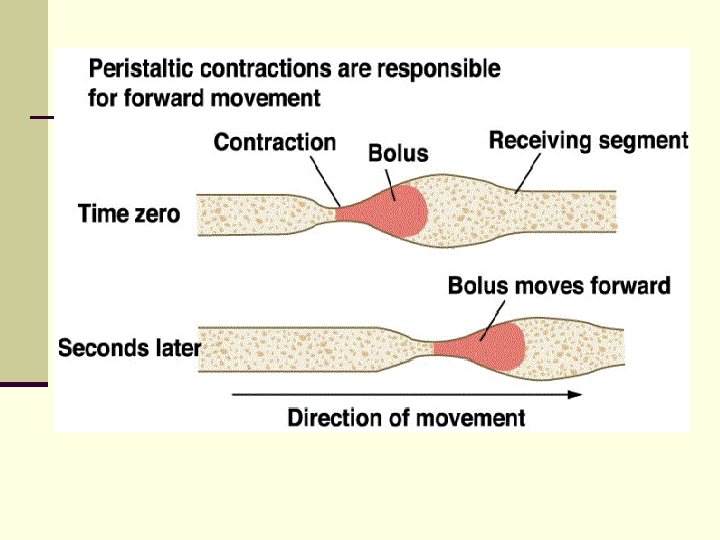 Peristaltic contractions are responsible for forward movement

Contraction

Bolus

Receiving segment

Time zero

Bolus moves forward

Seconds later

Direction of movement